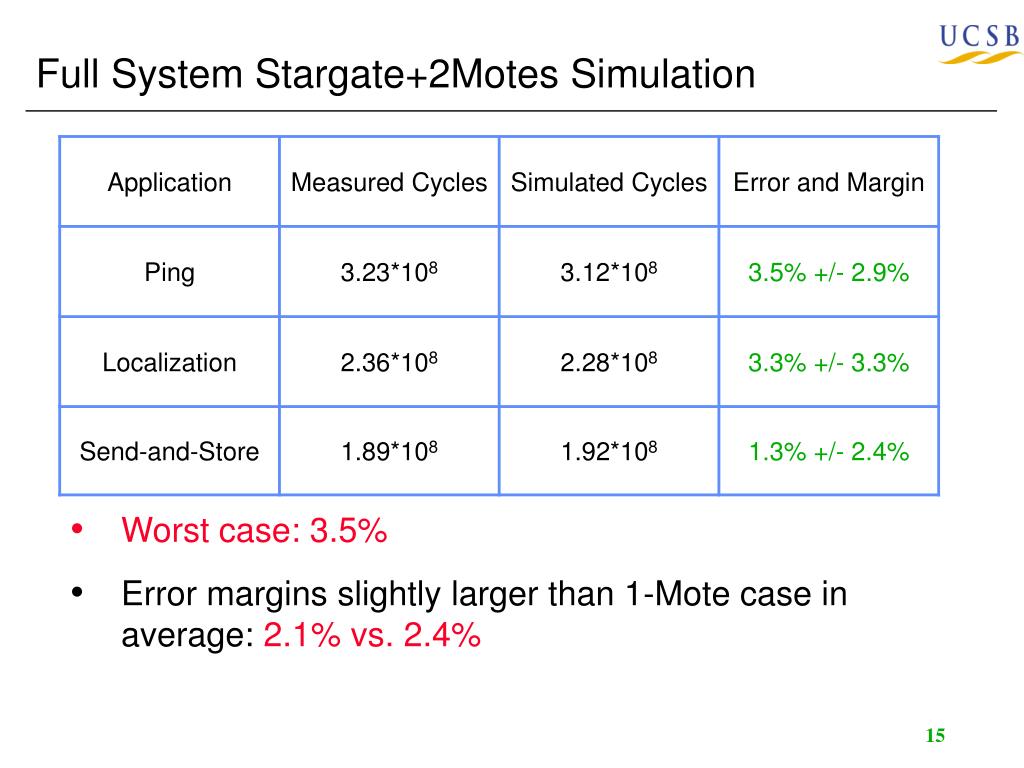 UCSB

Full System Stargate+2Motes Simulation

| Application | Measured Cycles | Simulated Cycles | Error and Margin |
|---|---|---|---|
| Ping | $3.23*10^8$ | $3.12*10^8$ | 3.5% +/- 2.9% |
| Localization | $2.36*10^8$ | $2.28*10^8$ | 3.3% +/- 3.3% |
| Send-and-Store | $1.89*10^8$ | $1.92*10^8$ | 1.3% +/- 2.4% |

• Worst case: 3.5%

• Error margins slightly larger than 1-Mote case in average: 2.1% vs. 2.4%

15